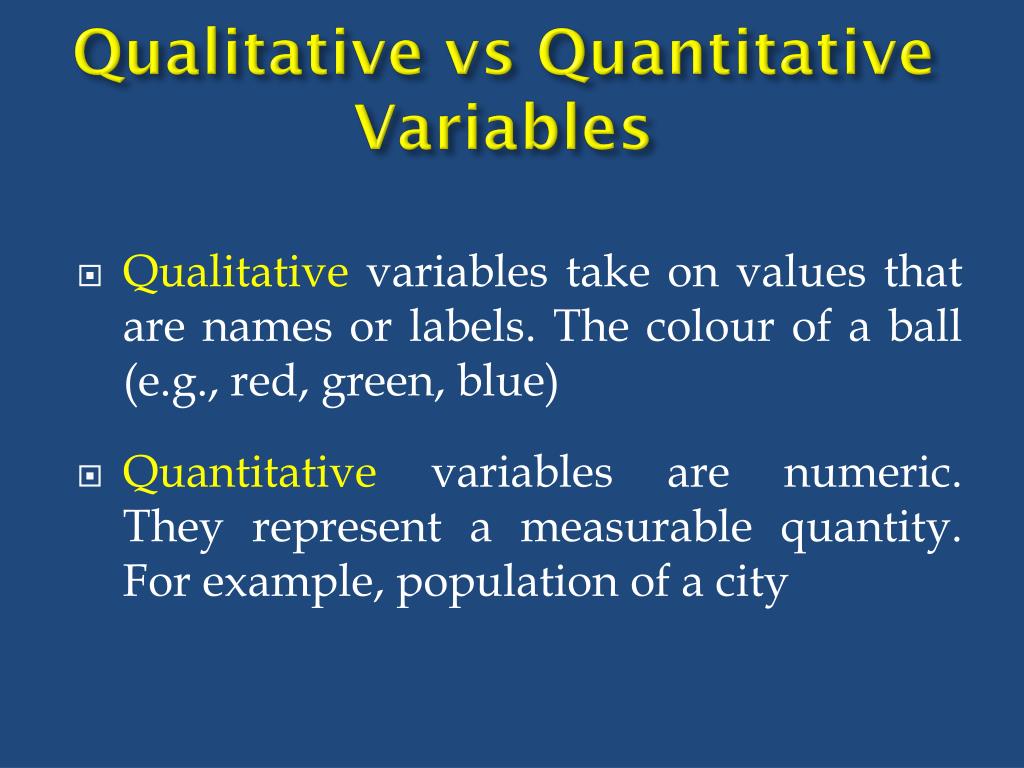 Qualitative vs Quantitative Variables

Qualitative variables take on values that are names or labels. The colour of a ball (e.g., red, green, blue)

Quantitative variables are numeric. They represent a measurable quantity. For example, population of a city